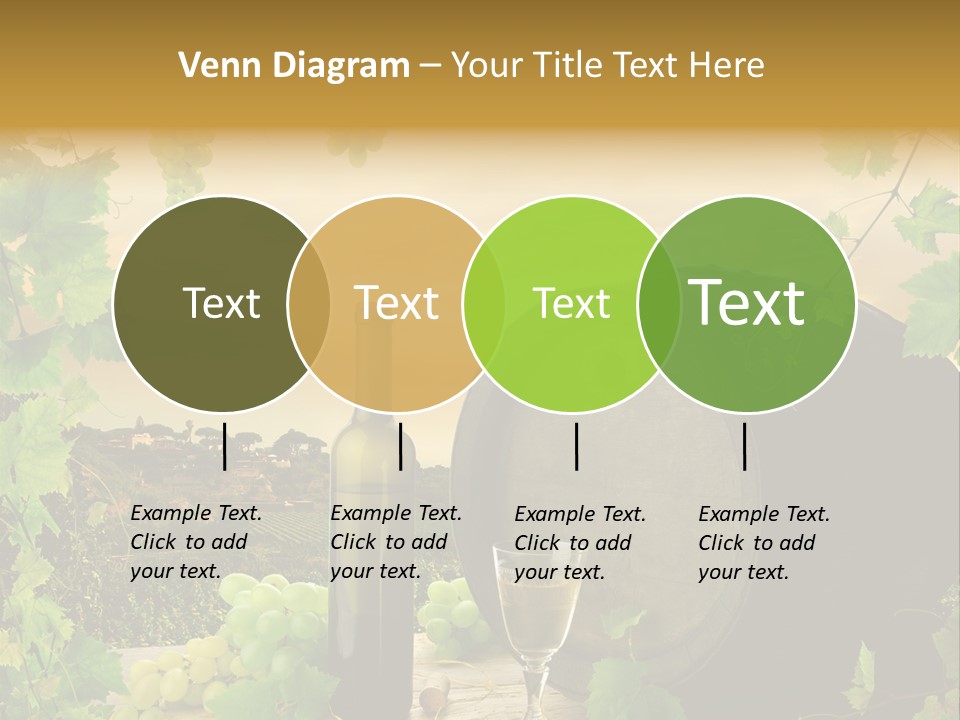 Venn Diagram – Your Title Text Here

Text

Text

Text

Text

Example Text. Click to add your text.

Example Text. Click to add your text.

Example Text. Click to add your text.

Example Text. Click to add your text.